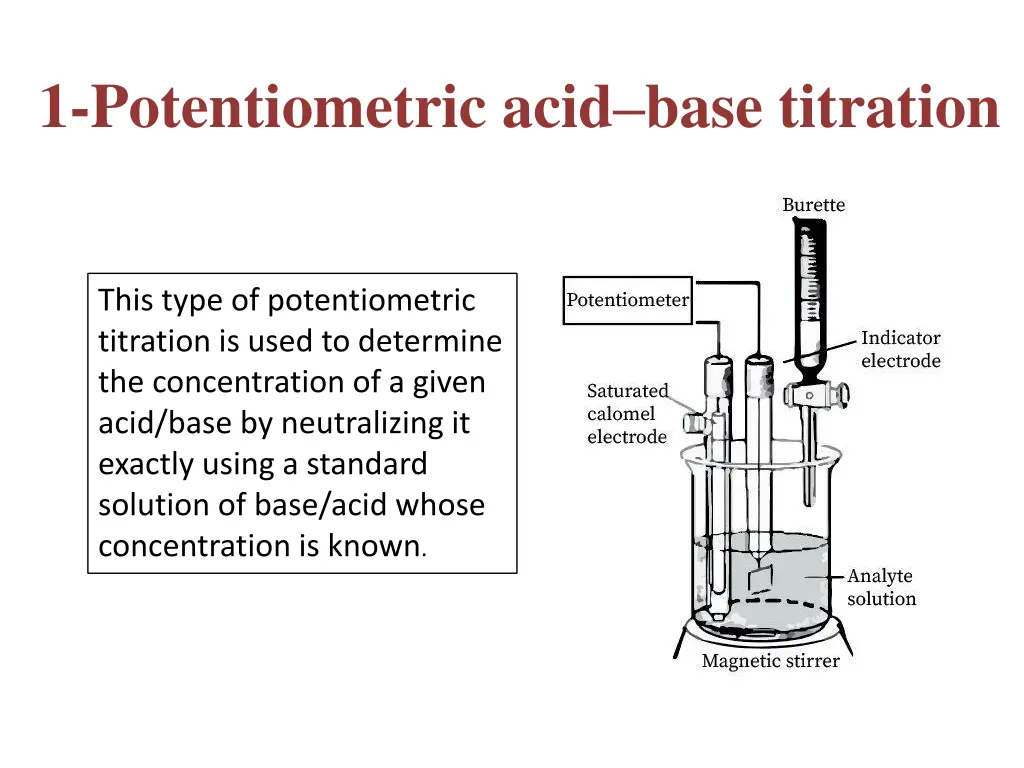 1-Potentiometric acid–base titration

This type of potentiometric titration is used to determine the concentration of a given acid/base by neutralizing it exactly using a standard solution of base/acid whose concentration is known.

Burette
Potentiometer
Indicator electrode
Saturated calomel electrode
Analyte solution
Magnetic stirrer